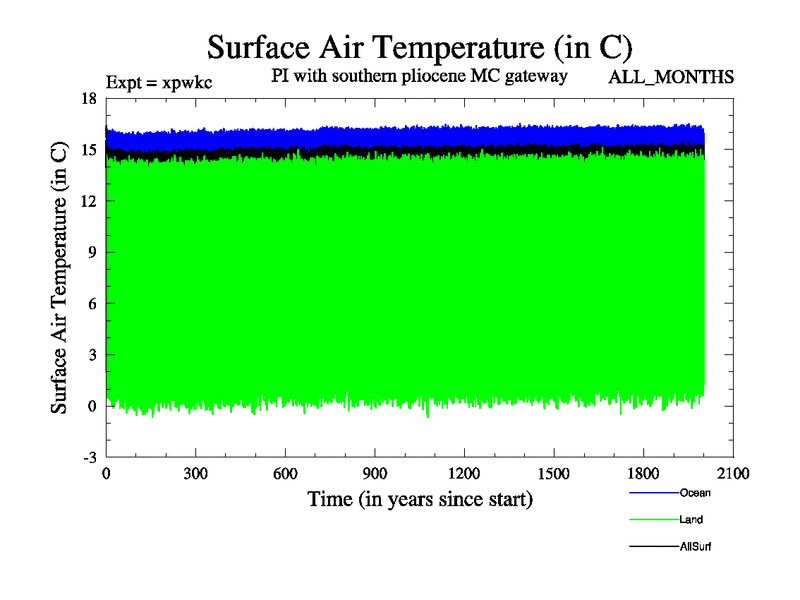 Surface Air Temperature (in C)

Expt = xpwkc

PI with southern pliocene MC gateway

ALL_MONTHS

Surface Air Temperature (in C)

18
15
12
9
6
3
0
-3

0 300 600 900 1200 1500 1800 2100

Time (in years since start)

Ocean
Land
AllSurf